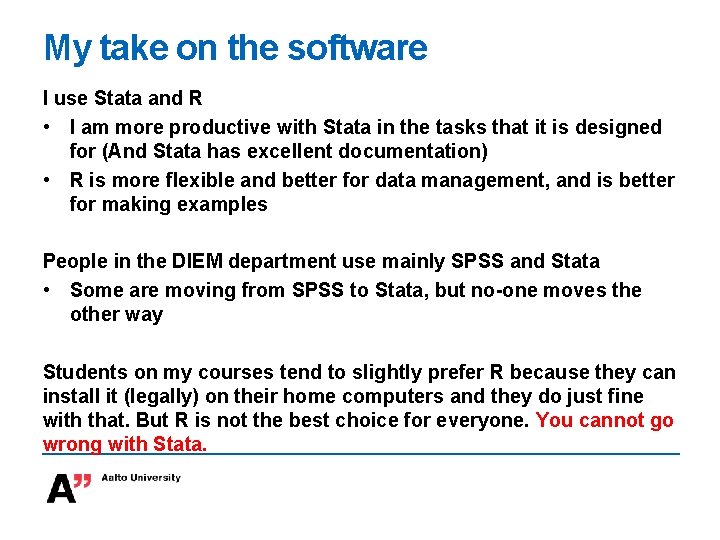 My take on the software

I use Stata and R

• I am more productive with Stata in the tasks that it is designed for (And Stata has excellent documentation)
• R is more flexible and better for data management, and is better for making examples

People in the DIEM department use mainly SPSS and Stata

• Some are moving from SPSS to Stata, but no-one moves the other way

Students on my courses tend to slightly prefer R because they can install it (legally) on their home computers and they do just fine with that. But R is not the best choice for everyone. You cannot go wrong with Stata.

A" Aalto University